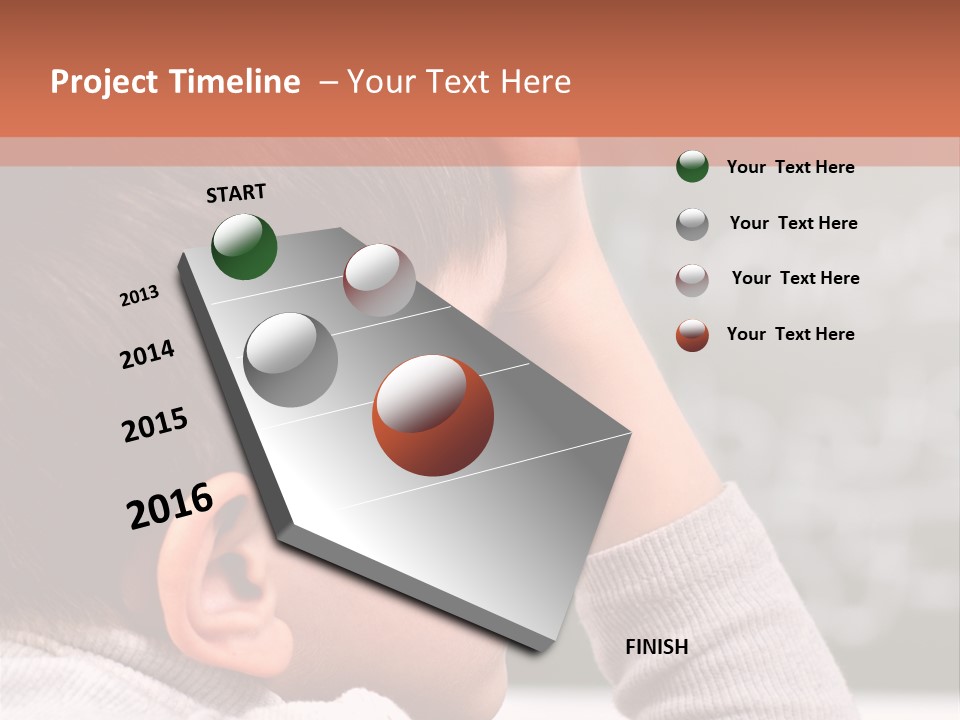 Project Timeline – Your Text Here

START

2013

2014

2015

2016

FINISH

Your Text Here

Your Text Here

Your Text Here

Your Text Here